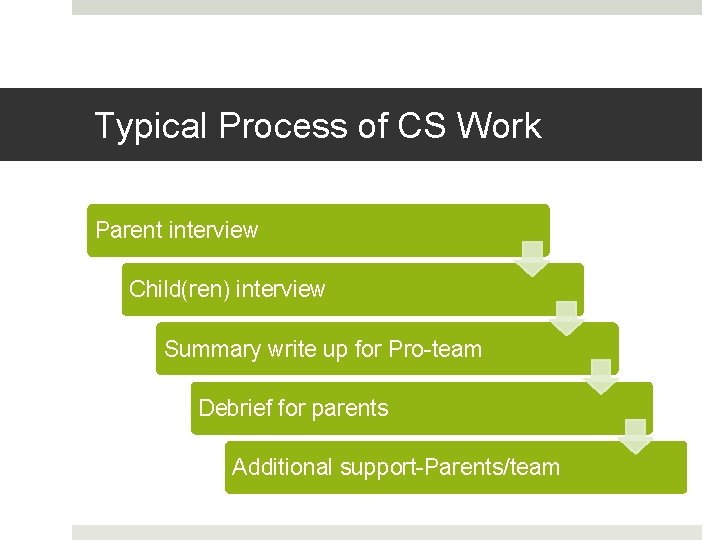 Typical Process of CS Work

Parent interview

Child(ren) interview

Summary write up for Pro-team

Debrief for parents

Additional support-Parents/team